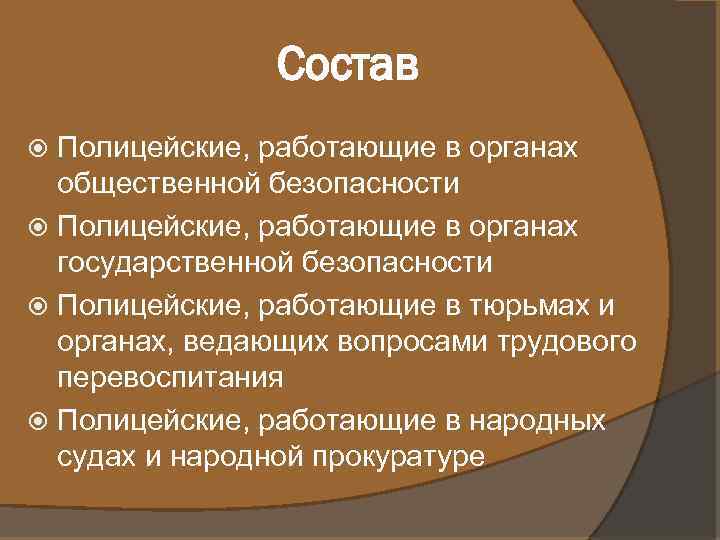 Состав

Полицейские, работающие в органах общественной безопасности

Полицейские, работающие в органах государственной безопасности

Полицейские, работающие в тюрьмах и органах, ведающих вопросами трудового перевоспитания

Полицейские, работающие в народных судах и народной прокуратуре